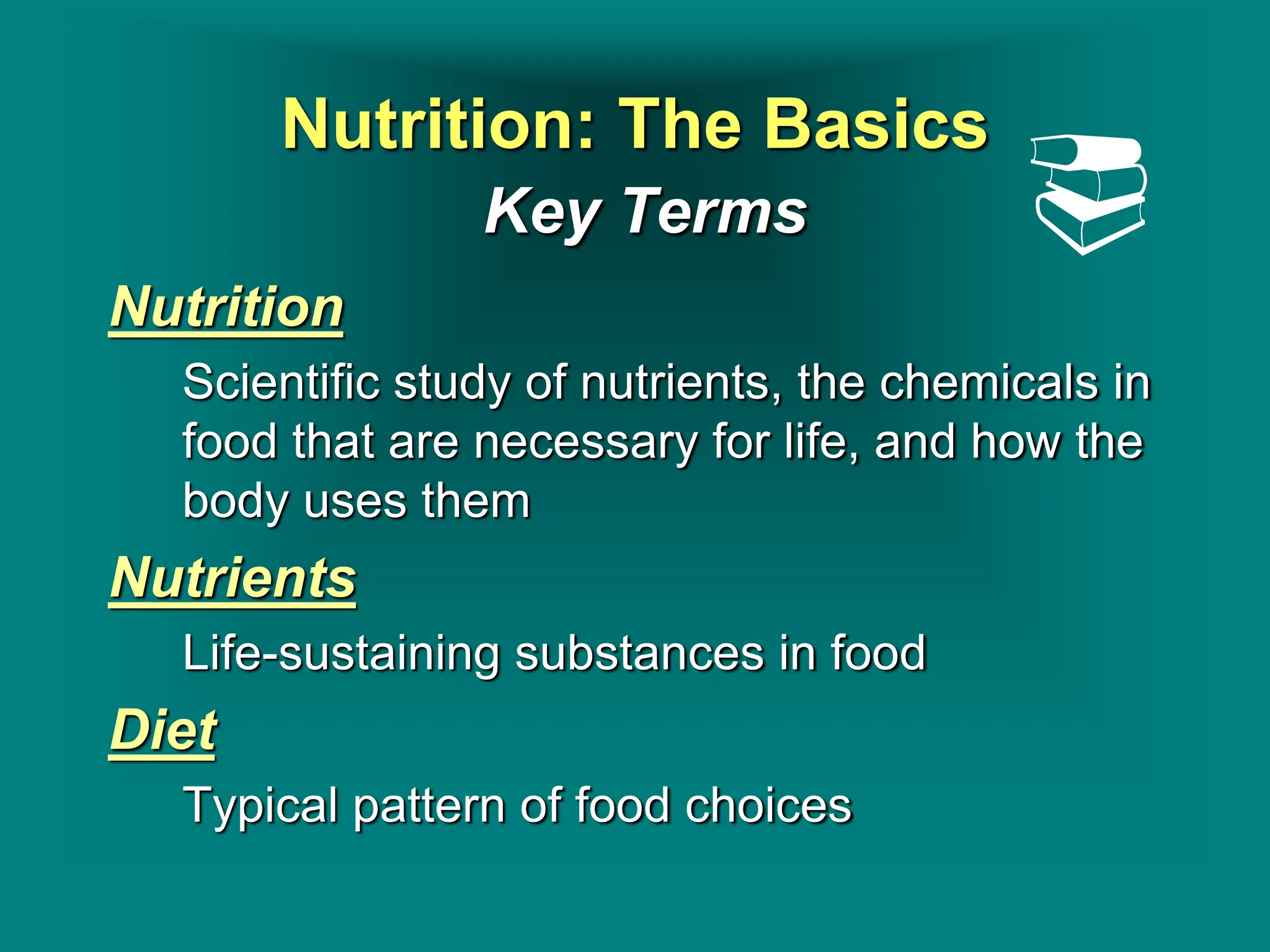 Nutrition: The Basics
Key Terms

Nutrition

Scientific study of nutrients, the chemicals in food that are necessary for life, and how the body uses them

Nutrients

Life-sustaining substances in food

Diet

Typical pattern of food choices